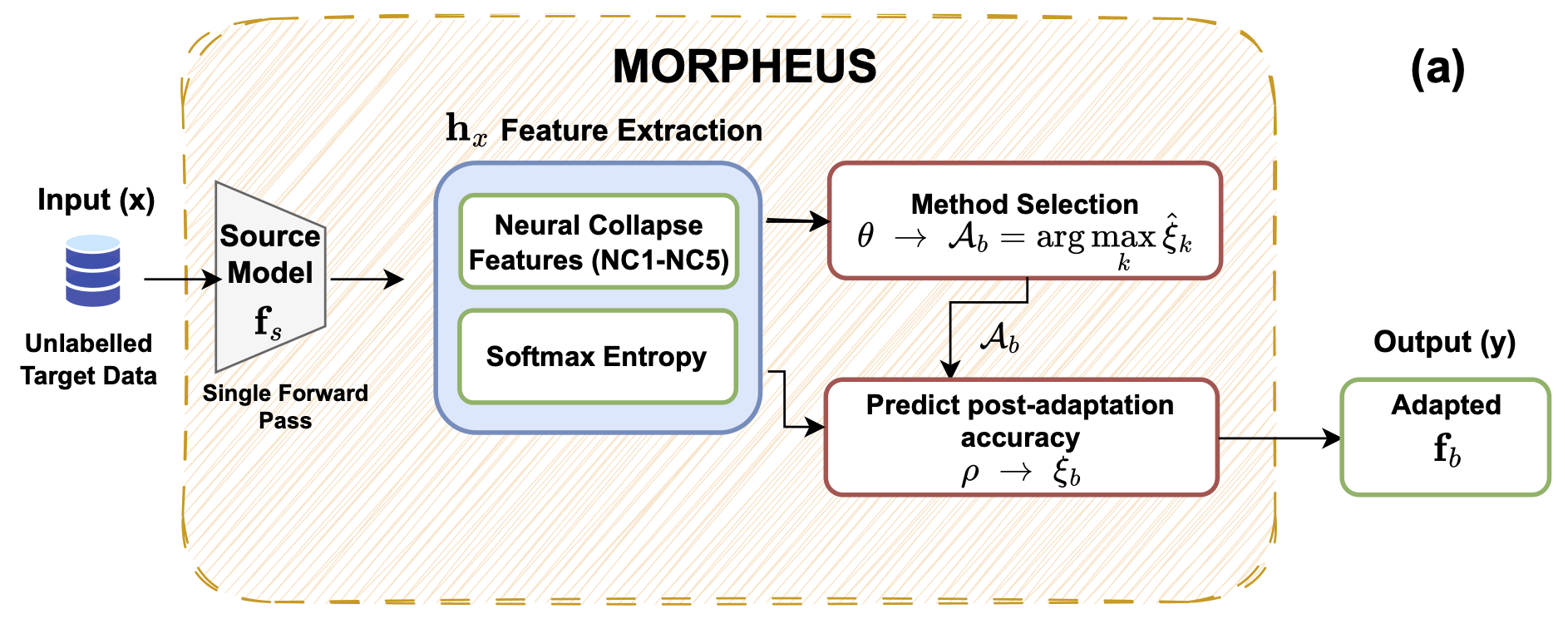 MORPHEUS

(a)

Input (x)

Unlabelled Target Data

Source Model $\mathbf{f}_s$

Single Forward Pass

$\mathbf{h}_x$ Feature Extraction

Neural Collapse Features (NC1-NC5)

Softmax Entropy

Method Selection
$\theta \rightarrow \mathcal{A}_b = \arg\max_k \hat{\xi}_k$

$\mathcal{A}_b$

Predict post-adaptation accuracy
$\rho \rightarrow \xi_b$

Output (y)

Adapted $\mathbf{f}_b$